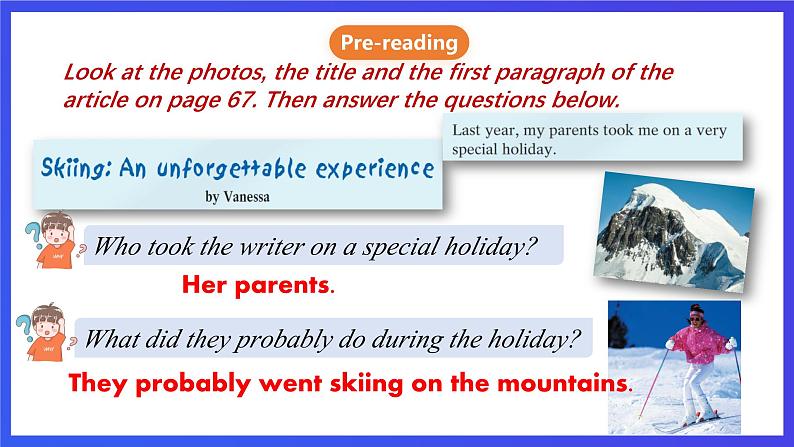 Pre-reading

Look at the photos, the title and the first paragraph of the article on page 67. Then answer the questions below.

Last year, my parents took me on a very special holiday.

Skiing: An unforgettable experience
by Vanessa

Who took the writer on a special holiday?

Her parents.

What did they probably do during the holiday?

They probably went skiing on the mountains.